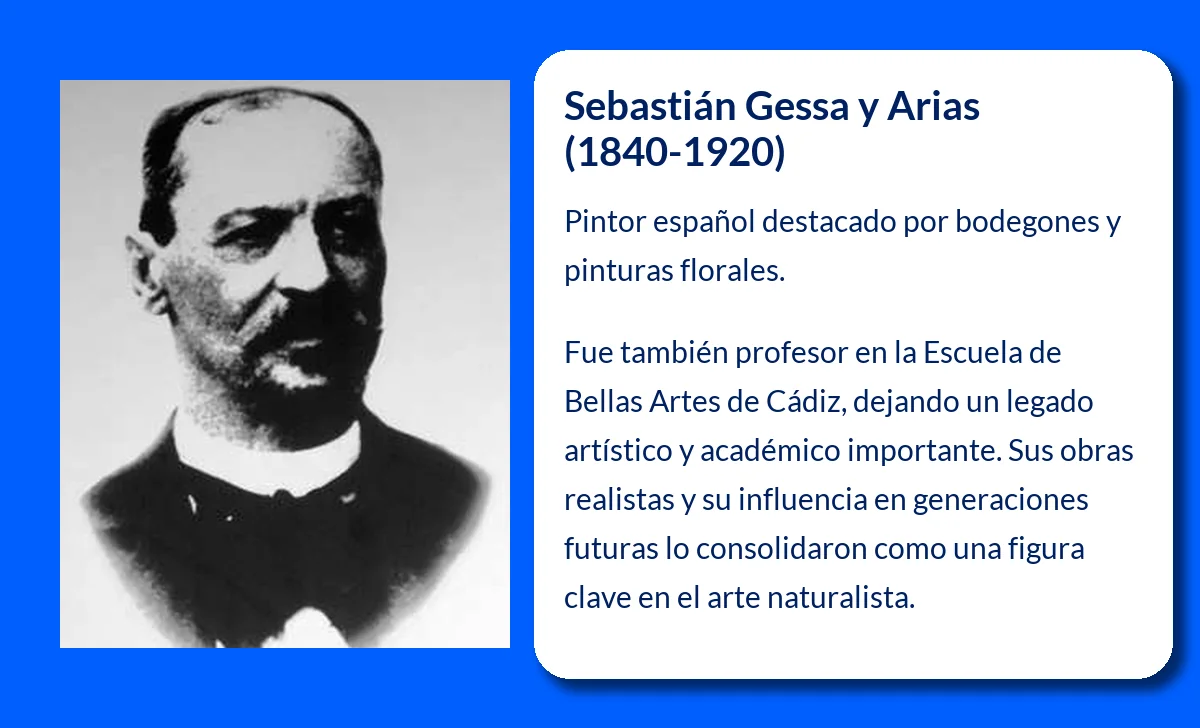 Sebastián Gessa y Arias (1840-1920)

Pintor español destacado por bodegones y pinturas florales.

Fue también profesor en la Escuela de Bellas Artes de Cádiz, dejando un legado artístico y académico importante. Sus obras realistas y su influencia en generaciones futuras lo consolidaron como una figura clave en el arte naturalista.